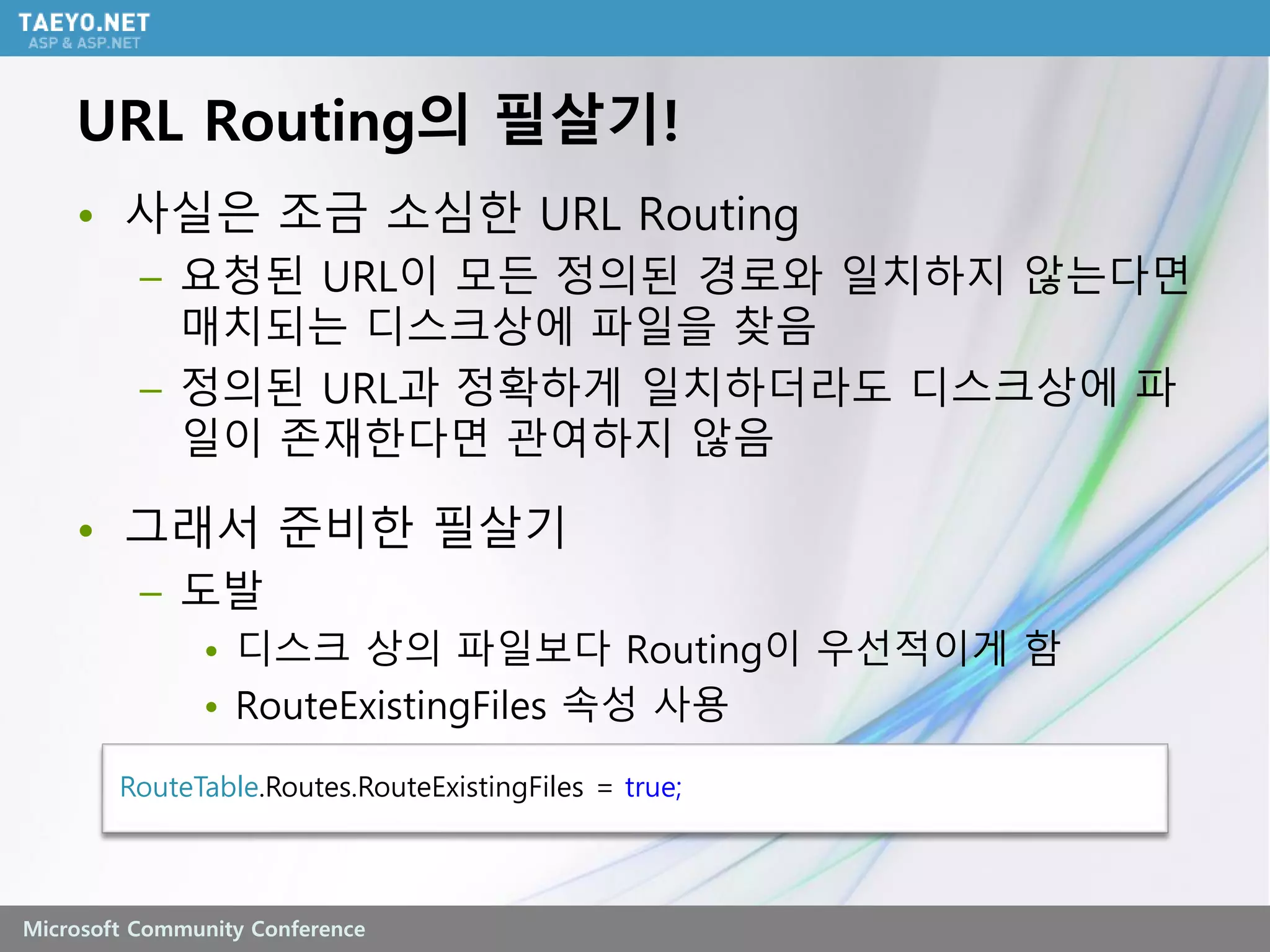 TAEYO.NET
ASP & ASP.NET

URL Routing의 필살기!

• 사실은 조금 소심한 URL Routing
– 요청된 URL이 모든 정의된 경로와 일치하지 않는다면 매치되는 디스크상에 파일을 찾음
– 정의된 URL과 정확하게 일치하더라도 디스크상에 파일이 존재한다면 관여하지 않음

• 그래서 준비한 필살기
– 도발
• 디스크 상의 파일보다 Routing이 우선적이게 함
• RouteExistingFiles 속성 사용

RouteTable.Routes.RouteExistingFiles = true;

Microsoft Community Conference